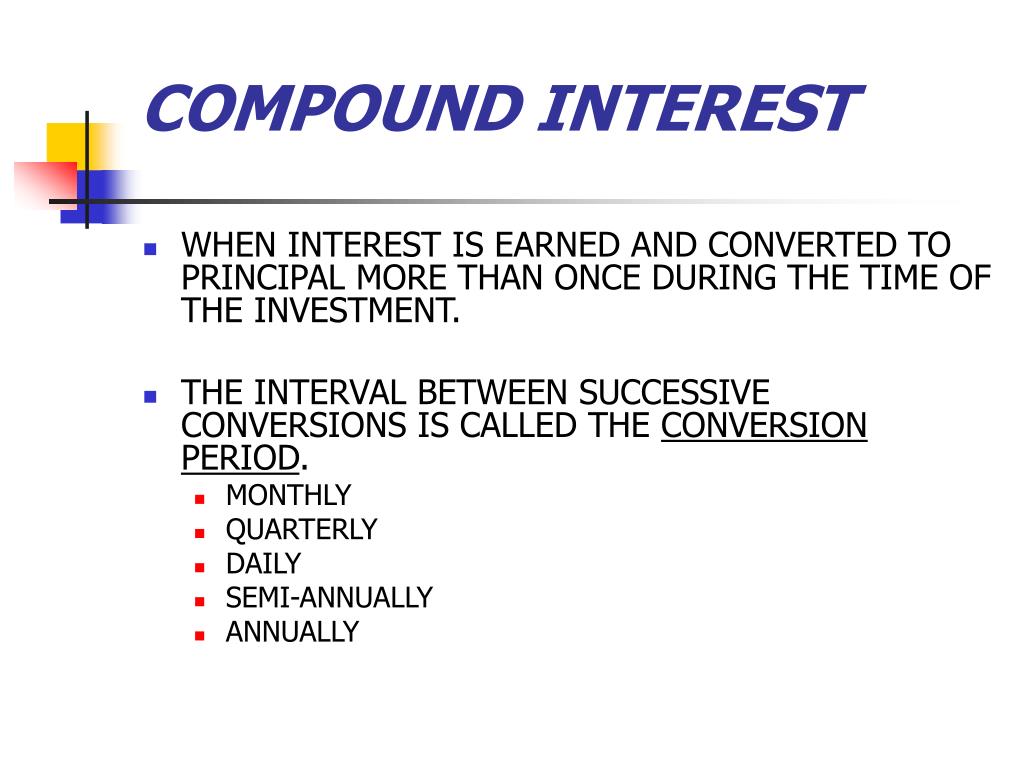 COMPOUND INTEREST

- WHEN INTEREST IS EARNED AND CONVERTED TO PRINCIPAL MORE THAN ONCE DURING THE TIME OF THE INVESTMENT.

- THE INTERVAL BETWEEN SUCCESSIVE CONVERSIONS IS CALLED THE CONVERSION PERIOD.
  - MONTHLY
  - QUARTERLY
  - DAILY
  - SEMI-ANNUALLY
  - ANNUALLY